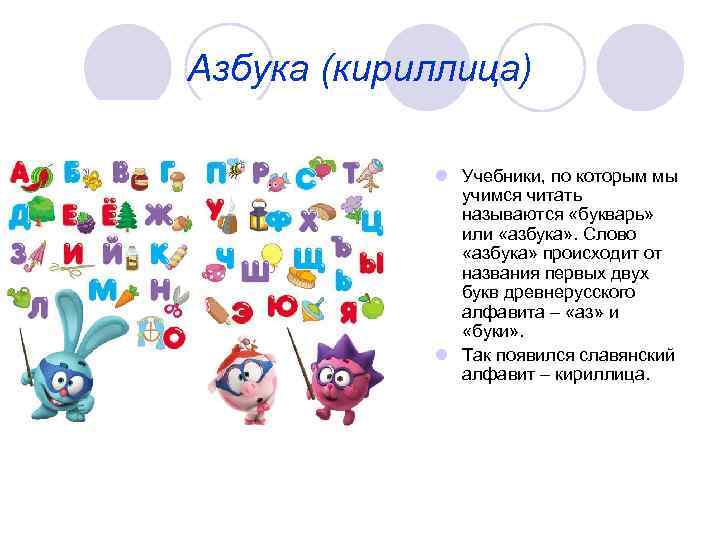 Азбука (кириллица)

А Б В Г Д Е Ё Ж З И Й К Л М Н О П Р С Т У Ф Х Ц Ч Ш Щ Ъ Ы Ь Э Ю Я

Учебники, по которым мы учимся читать называются «букварь» или «азбука». Слово «азбука» происходит от названия первых двух букв древнерусского алфавита – «аз» и «буки».

Так появился славянский алфавит – кириллица.